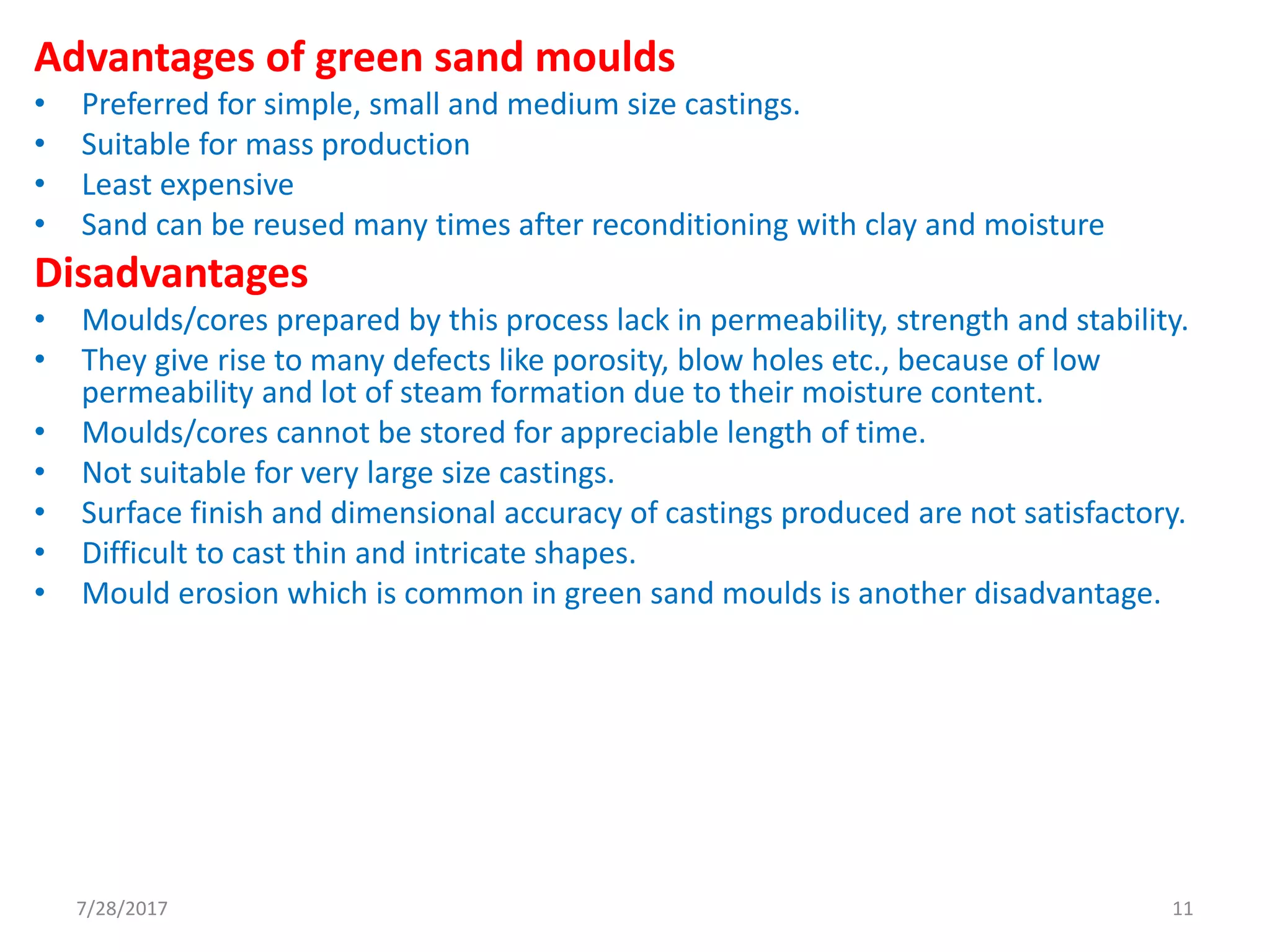 Advantages of green sand moulds
• Preferred for simple, small and medium size castings.
• Suitable for mass production
• Least expensive
• Sand can be reused many times after reconditioning with clay and moisture

Disadvantages
• Moulds/cores prepared by this process lack in permeability, strength and stability.
• They give rise to many defects like porosity, blow holes etc., because of low permeability and lot of steam formation due to their moisture content.
• Moulds/cores cannot be stored for appreciable length of time.
• Not suitable for very large size castings.
• Surface finish and dimensional accuracy of castings produced are not satisfactory.
• Difficult to cast thin and intricate shapes.
• Mould erosion which is common in green sand moulds is another disadvantage.

7/28/2017
11